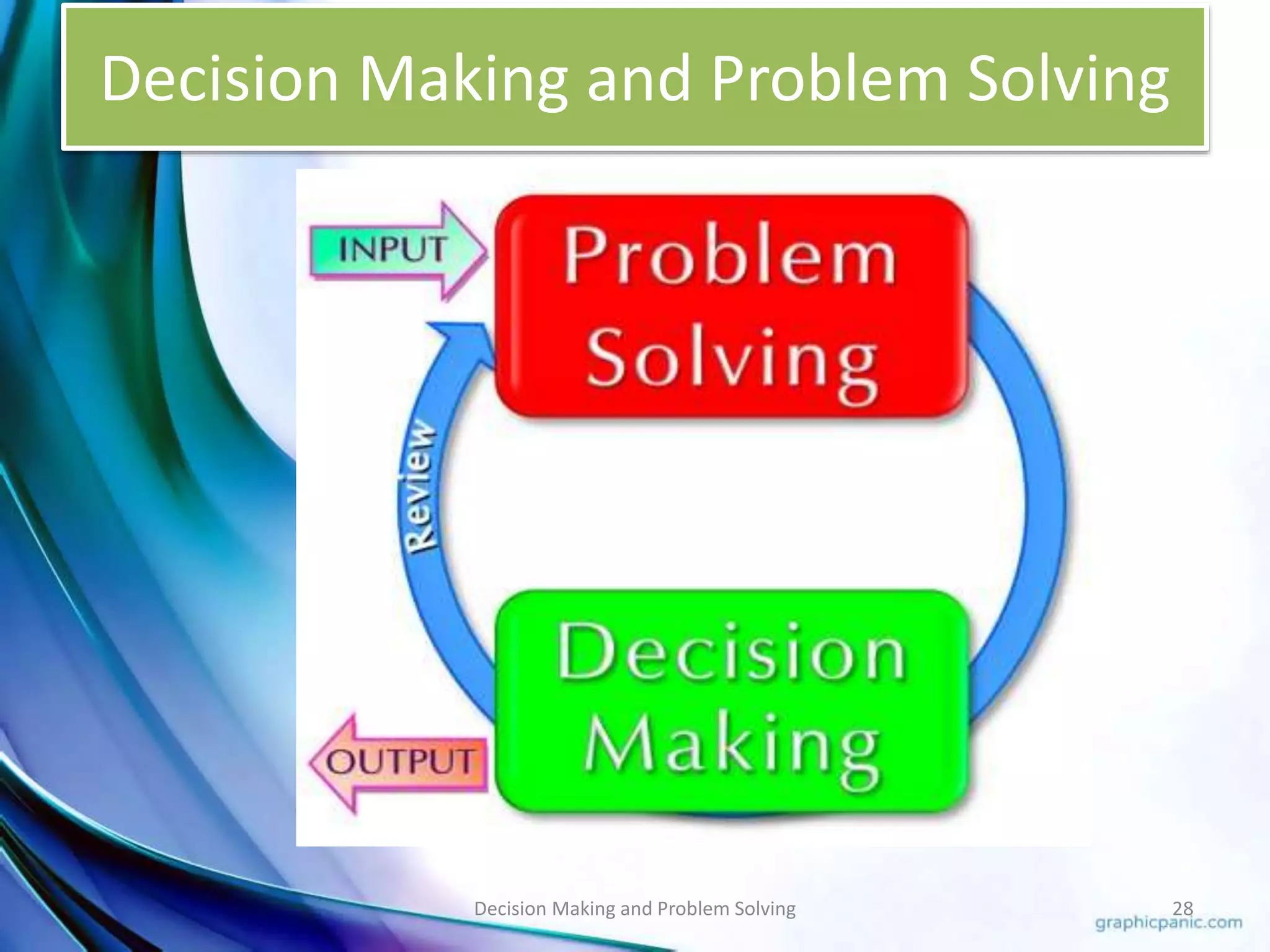 Decision Making and Problem Solving

INPUT

Problem Solving

Review

Decision Making

OUTPUT

Decision Making and Problem Solving

28

graphicpanic.com